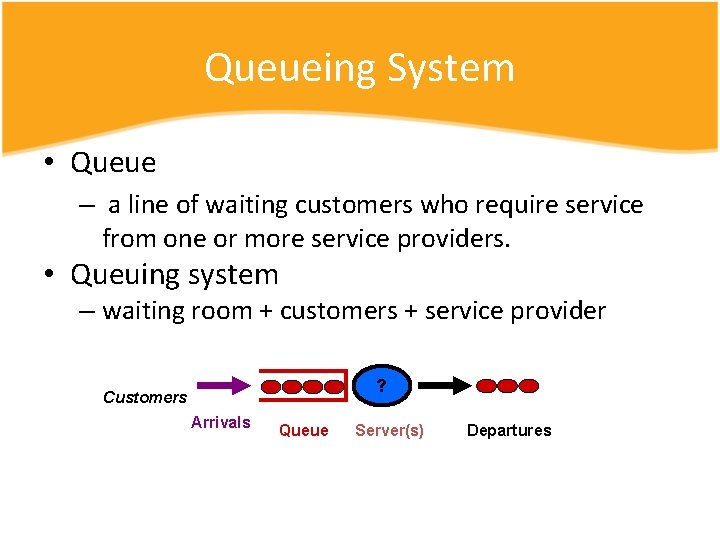 Queueing System

• Queue

– a line of waiting customers who require service from one or more service providers.

• Queuing system

– waiting room + customers + service provider

Customers

Arrivals

Queue

?

Server(s)

Departures